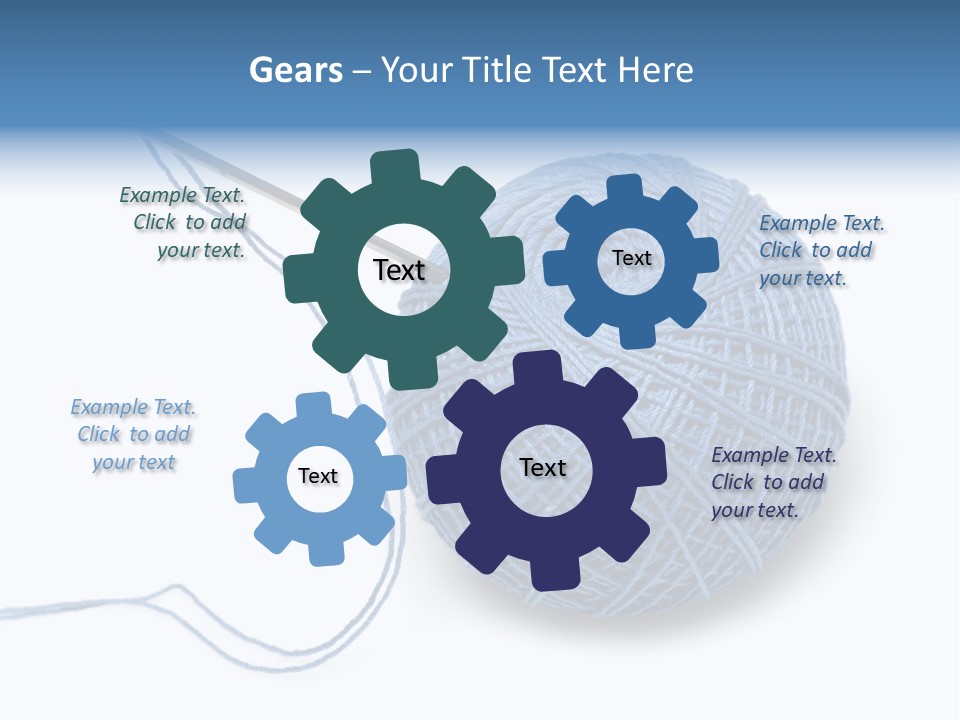 Gears – Your Title Text Here

Example Text. Click to add your text.

Text

Text

Example Text. Click to add your text.

Example Text. Click to add your text

Text

Text

Example Text. Click to add your text.